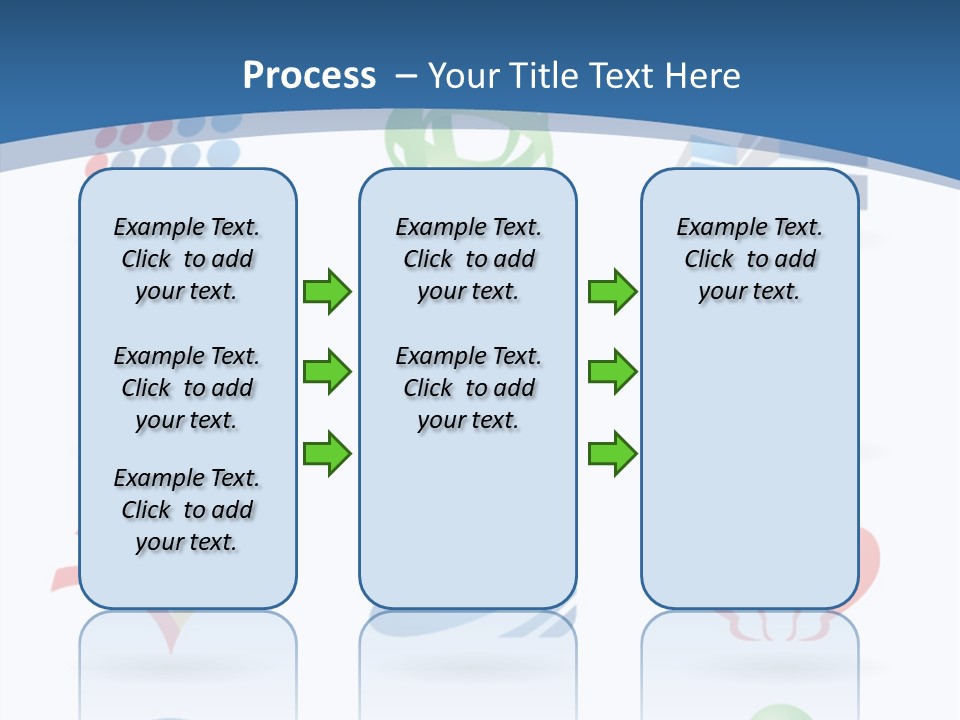 Process – Your Title Text Here

Example Text. Click to add your text.

Example Text. Click to add your text.

Example Text. Click to add your text.

Example Text. Click to add your text.

Example Text. Click to add your text.

Example Text. Click to add your text.